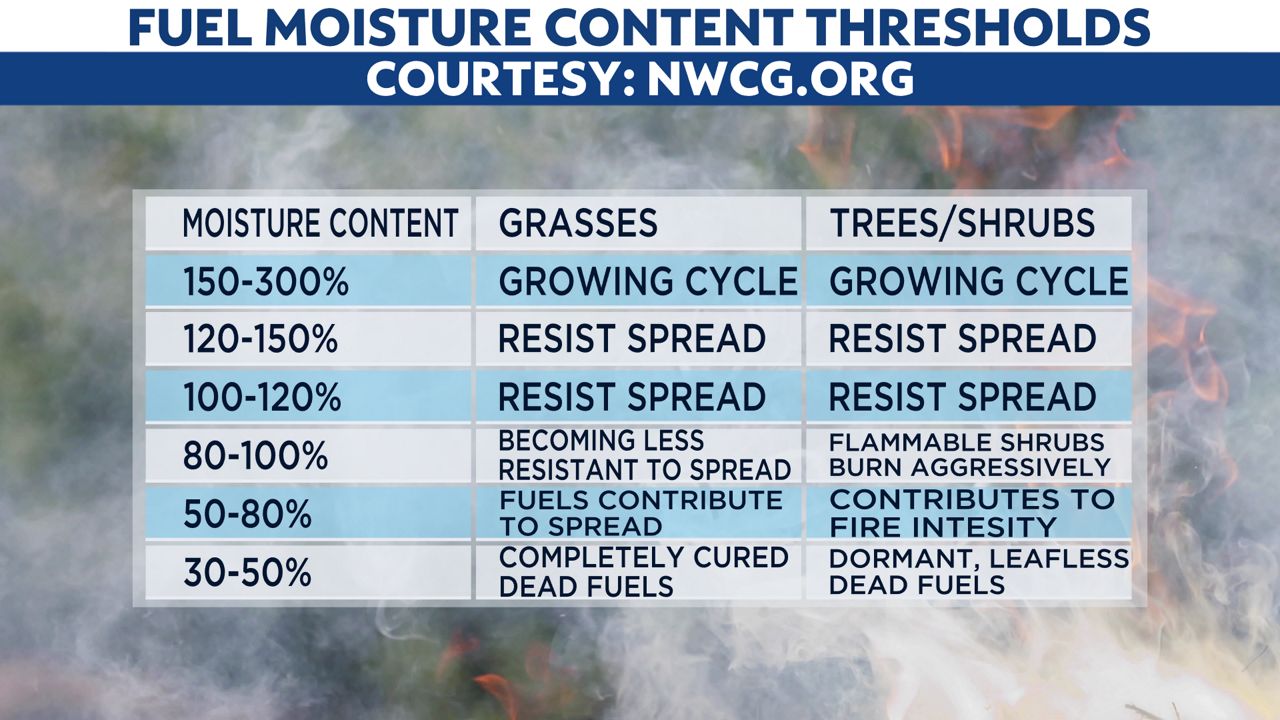 FUEL MOISTURE CONTENT THRESHOLDS

COURTESY: NWCG.ORG

| MOISTURE CONTENT | GRASSES | TREES/SHRUBS |
|---|---|---|
| 150-300% | GROWING CYCLE | GROWING CYCLE |
| 120-150% | RESIST SPREAD | RESIST SPREAD |
| 100-120% | RESIST SPREAD | RESIST SPREAD |
| 80-100% | BECOMING LESS RESISTANT TO SPREAD | FLAMMABLE SHRUBS BURN AGGRESSIVELY |
| 50-80% | FUELS CONTRIBUTE TO SPREAD | CONTRIBUTES TO FIRE INTESITY |
| 30-50% | COMPLETELY CURED DEAD FUELS | DORMANT, LEAFLESS DEAD FUELS |